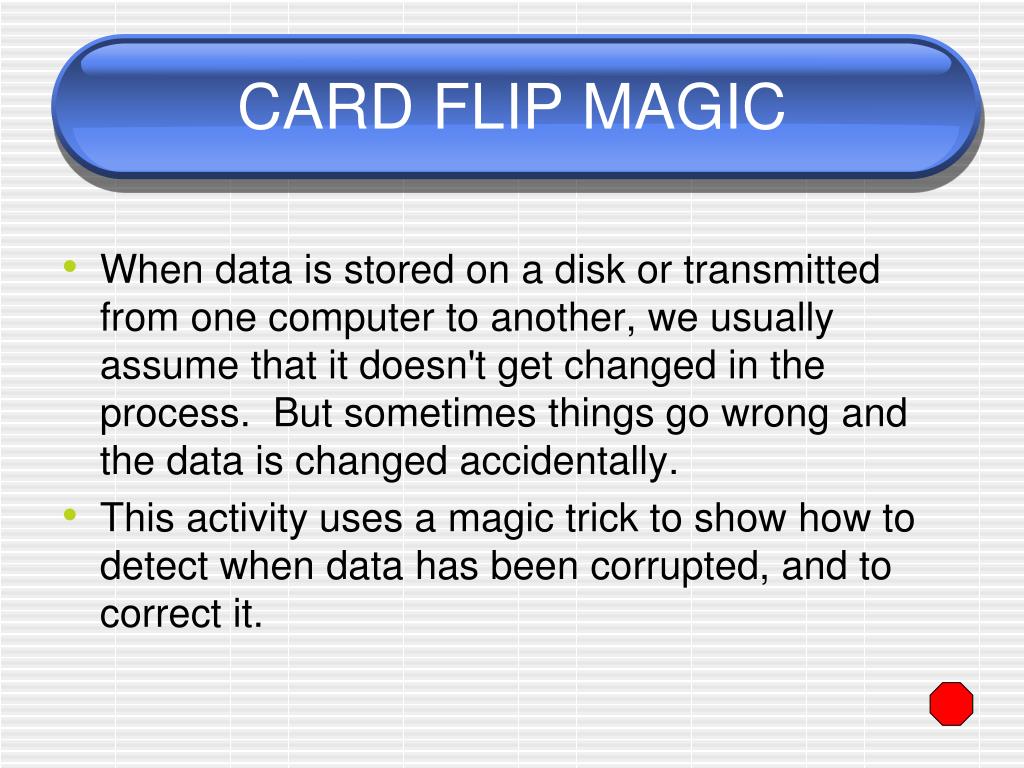 CARD FLIP MAGIC

• When data is stored on a disk or transmitted from one computer to another, we usually assume that it doesn't get changed in the process. But sometimes things go wrong and the data is changed accidentally.
• This activity uses a magic trick to show how to detect when data has been corrupted, and to correct it.